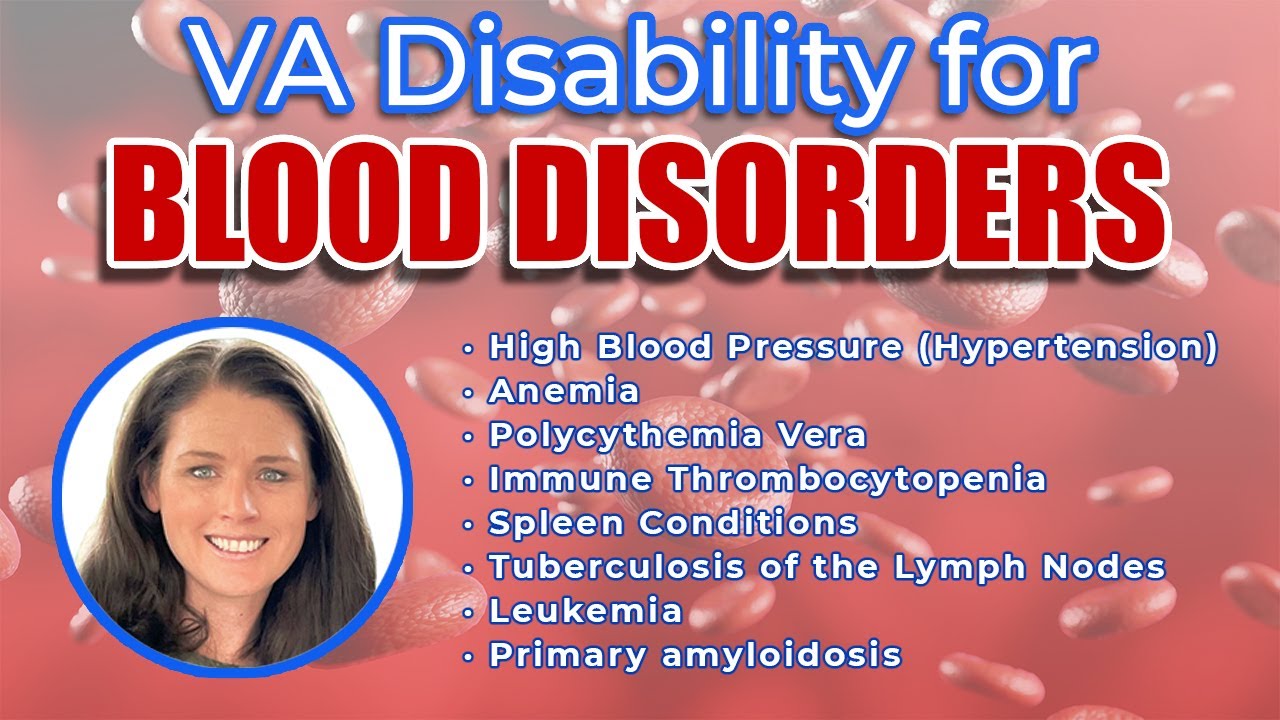 VA Disability for
BLOOD DISORDERS

• High Blood Pressure (Hypertension)
• Anemia
• Polycythemia Vera
• Immune Thrombocytopenia
• Spleen Conditions
• Tuberculosis of the Lymph Nodes
• Leukemia
• Primary amyloidosis